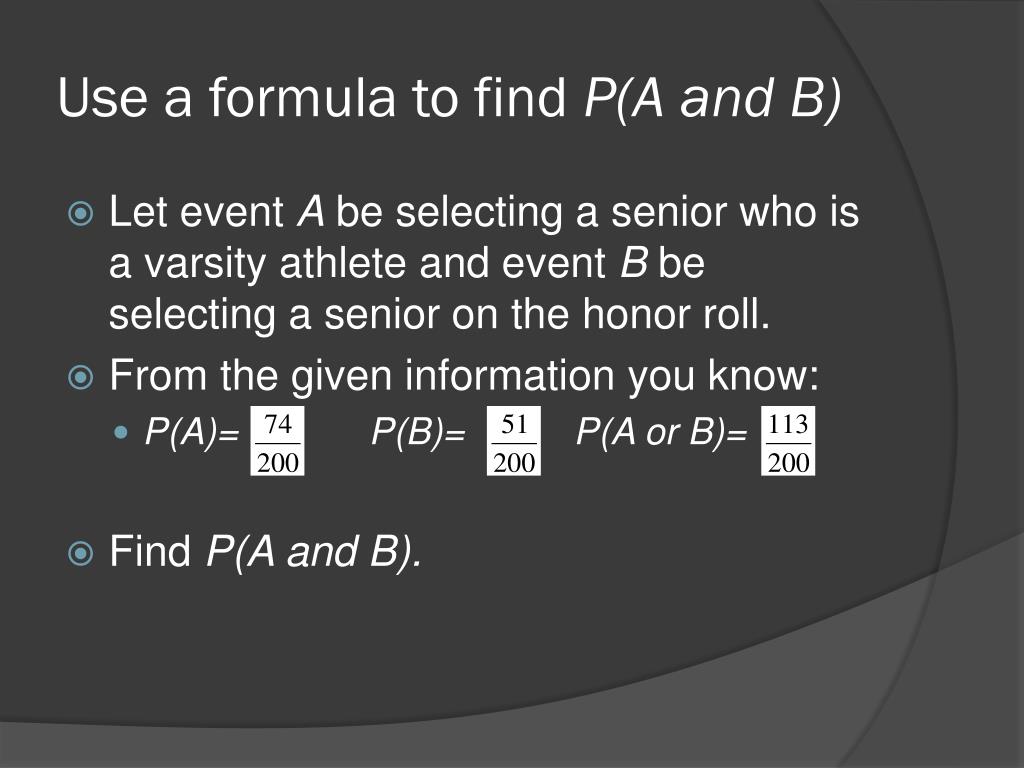 Use a formula to find P(A and B)

Let event A be selecting a senior who is a varsity athlete and event B be selecting a senior on the honor roll.

From the given information you know:

P(A)= $\frac{74}{200}$ P(B)= $\frac{51}{200}$ P(A or B)= $\frac{113}{200}$

Find P(A and B).